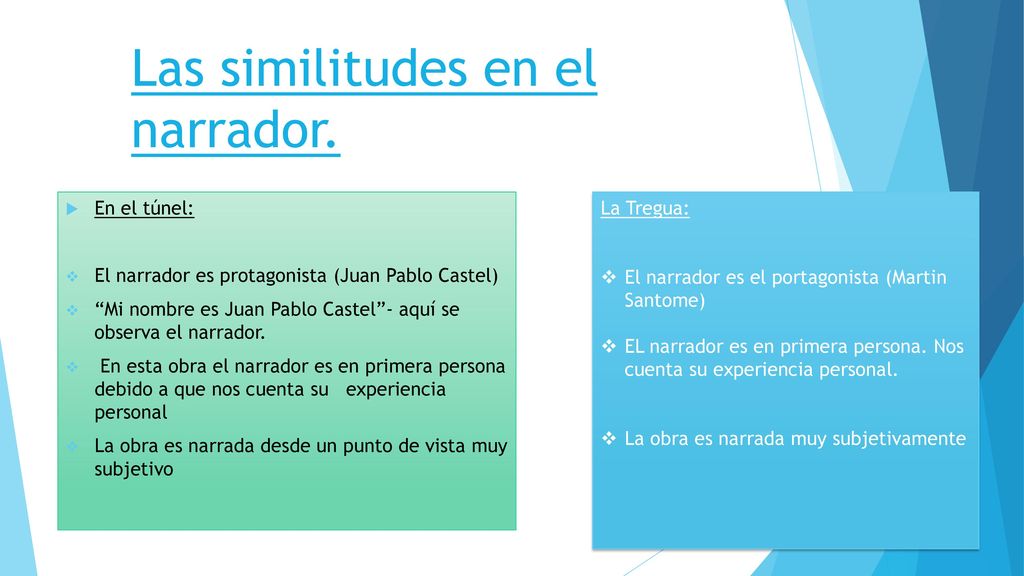 Las similitudes en el narrador.

En el túnel:

El narrador es protagonista (Juan Pablo Castel)

“Mi nombre es Juan Pablo Castel”- aquí se observa el narrador.

En esta obra el narrador es en primera persona debido a que nos cuenta su experiencia personal

La obra es narrada desde un punto de vista muy subjetivo

La Tregua:

El narrador es el portagonista (Martin Santome)

EL narrador es en primera persona. Nos cuenta su experiencia personal.

La obra es narrada muy subjetivamente